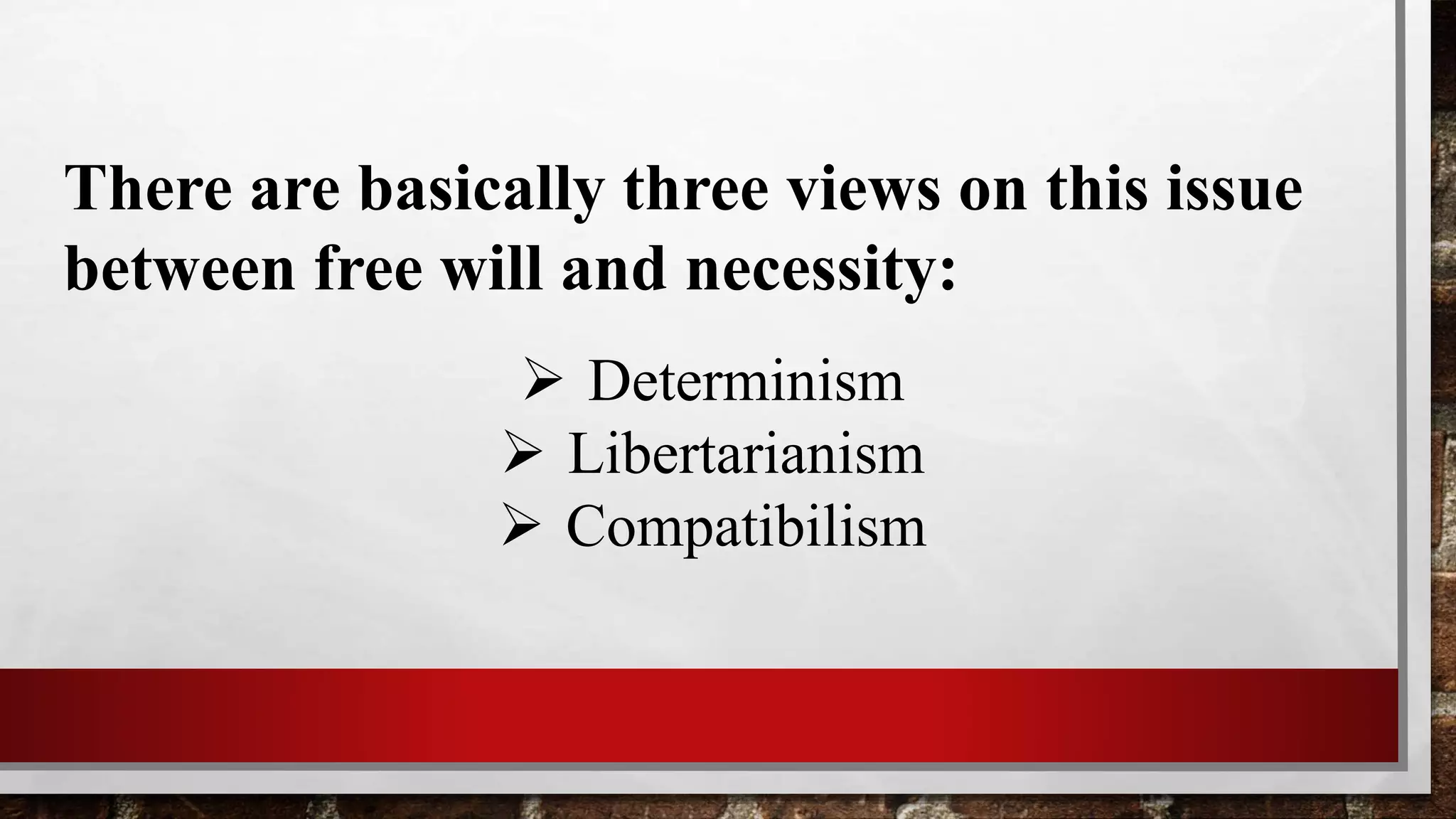 There are basically three views on this issue between free will and necessity:

➢ Determinism
➢ Libertarianism
➢ Compatibilism